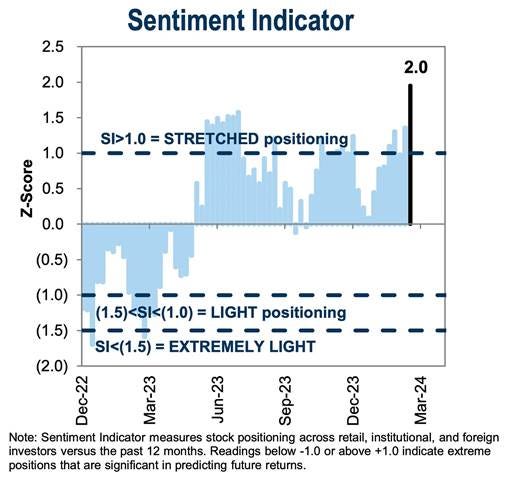 Sentiment Indicator

2.5
2.0
1.5
1.0
0.5
0.0
(0.5)
(1.0)
(1.5)
(2.0)

Z-Score

2.0

SI>1.0 = STRETCHED positioning

(1.5)<SI<(1.0) = LIGHT positioning

SI<(1.5) = EXTREMELY LIGHT

Dec-22
Mar-23
Jun-23
Sep-23
Dec-23
Mar-24

Note: Sentiment Indicator measures stock positioning across retail, institutional, and foreign investors versus the past 12 months. Readings below -1.0 or above +1.0 indicate extreme positions that are significant in predicting future returns.